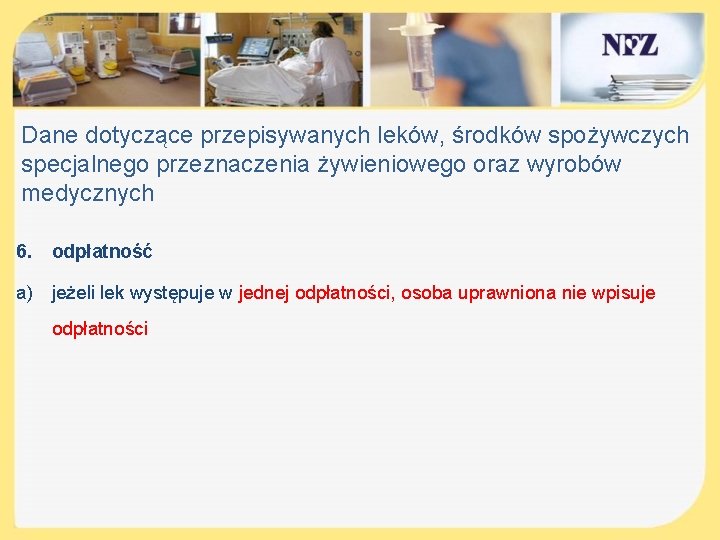 NFZ

Dane dotyczące przepisywanych leków, środków spożywczych specjalnego przeznaczenia żywieniowego oraz wyrobów medycznych

6. odpłatność

a) jeżeli lek występuje w jednej odpłatności, osoba uprawniona nie wpisuje odpłatności